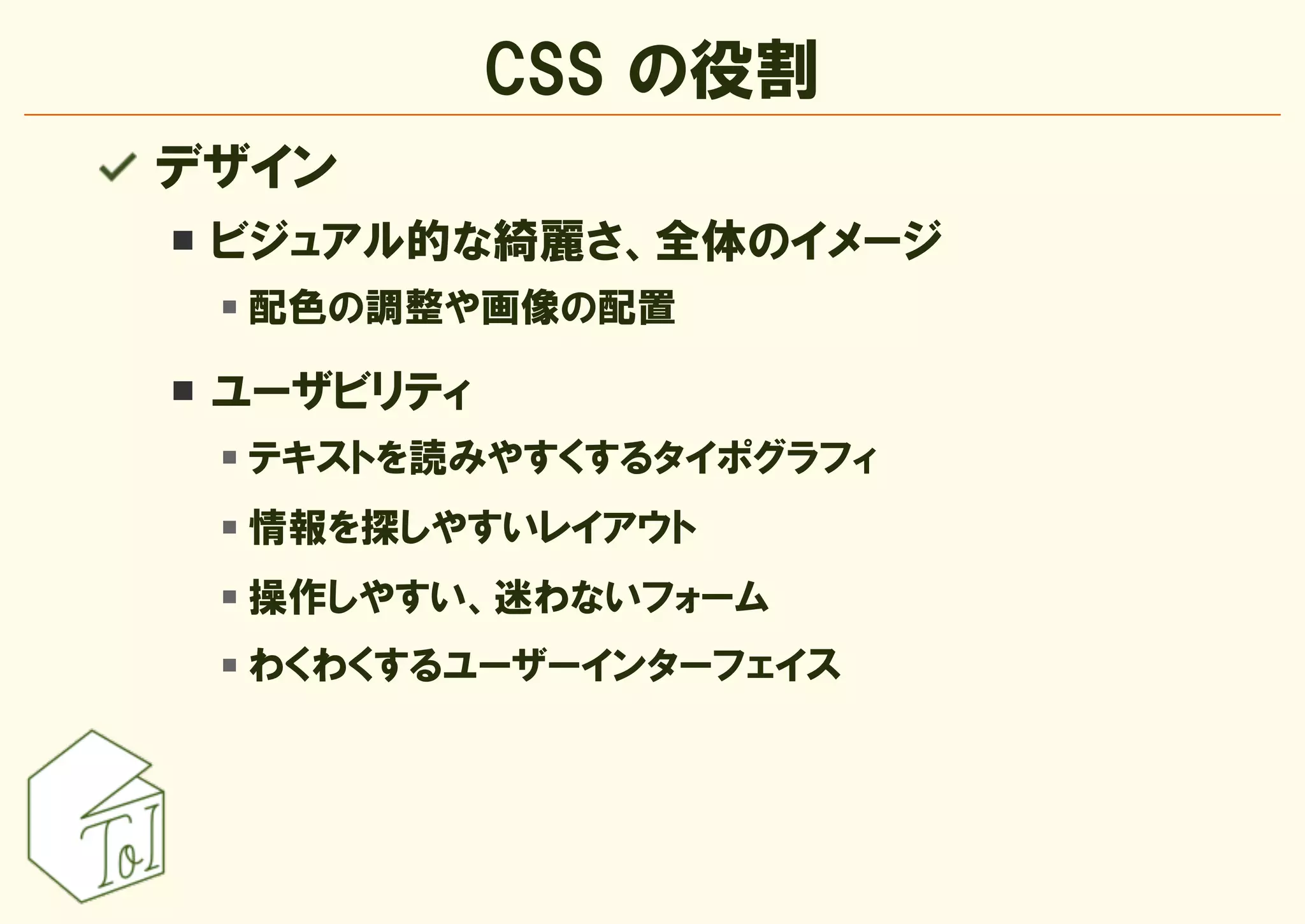 CSS の役割

デザイン

ビジュアル的な綺麗さ、全体のイメージ

配色の調整や画像の配置

ユーザビリティ

テキストを読みやすくするタイポグラフィ

情報を探しやすいレイアウト

操作しやすい、迷わないフォーム

わくわくするユーザーインターフェイス

ToI